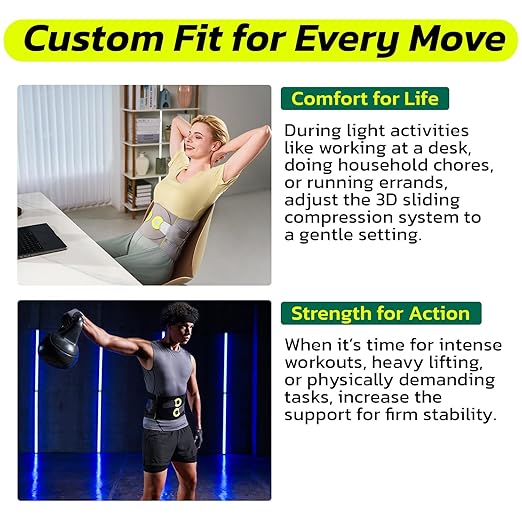 Custom Fit for Every Move

Comfort for Life

During light activities like working at a desk, doing household chores, or running errands, adjust the 3D sliding compression system to a gentle setting.

Strength for Action

When it's time for intense workouts, heavy lifting, or physically demanding tasks, increase the support for firm stability.